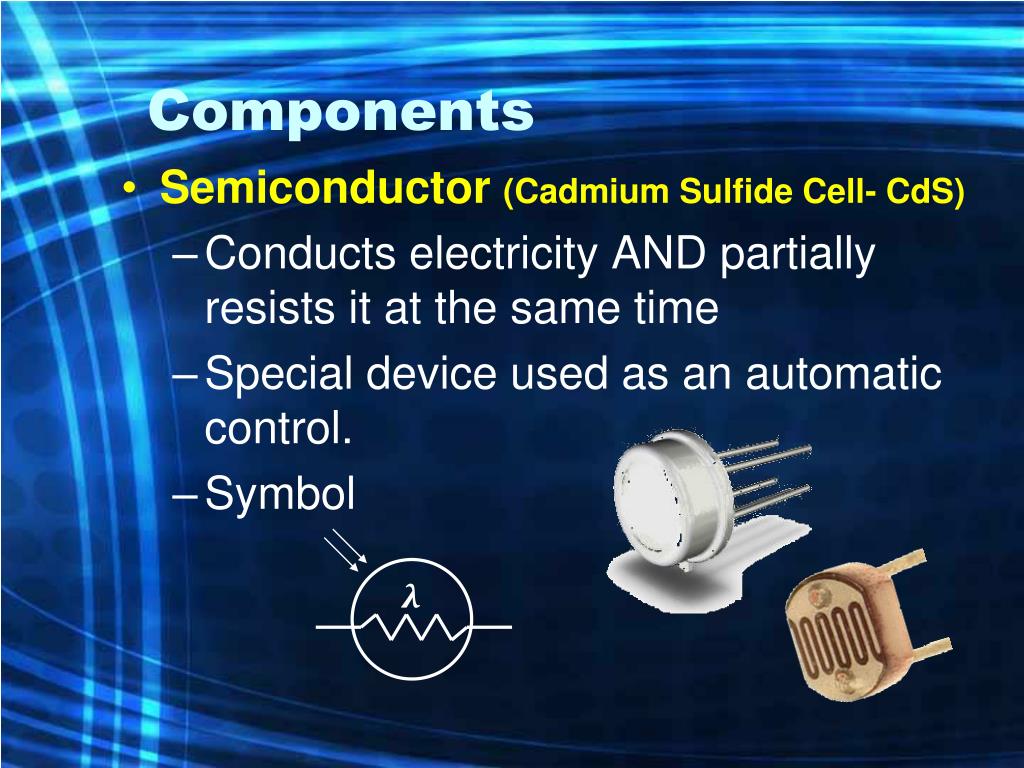 Components

• Semiconductor (Cadmium Sulfide Cell- CdS)
– Conducts electricity AND partially resists it at the same time
– Special device used as an automatic control.
– Symbol

$\lambda$